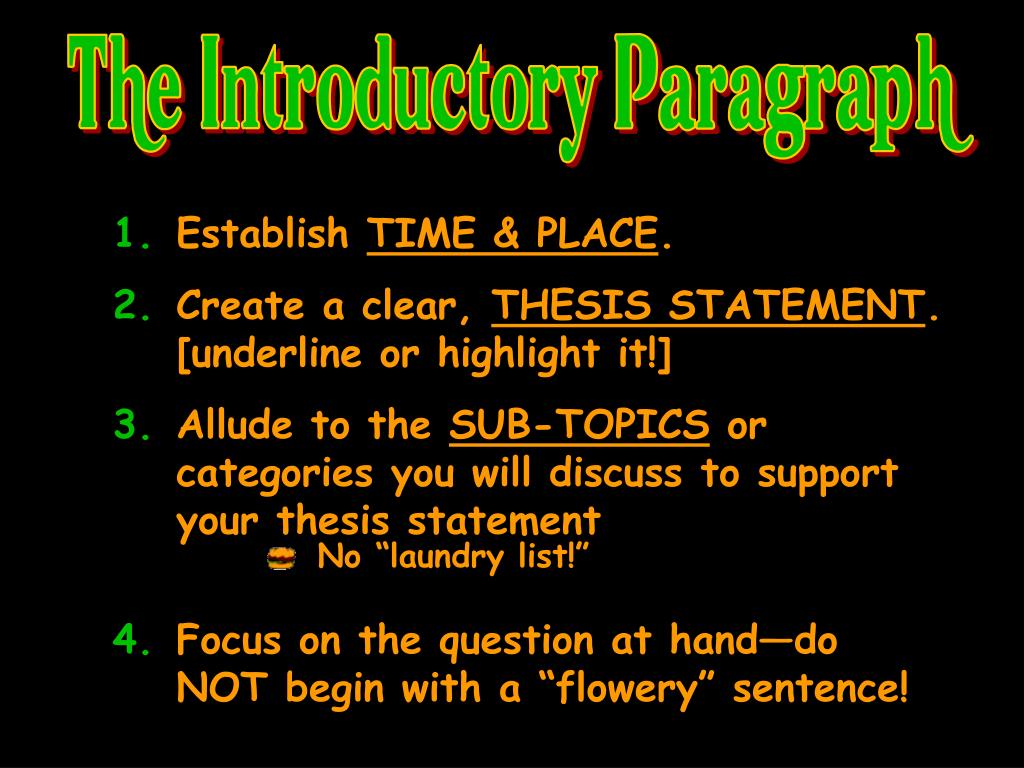 The Introductory Paragraph

1. Establish TIME & PLACE.

2. Create a clear, THESIS STATEMENT. [underline or highlight it!]

3. Allude to the SUB-TOPICS or categories you will discuss to support your thesis statement

No “laundry list!”

4. Focus on the question at hand—do NOT begin with a “flowery” sentence!